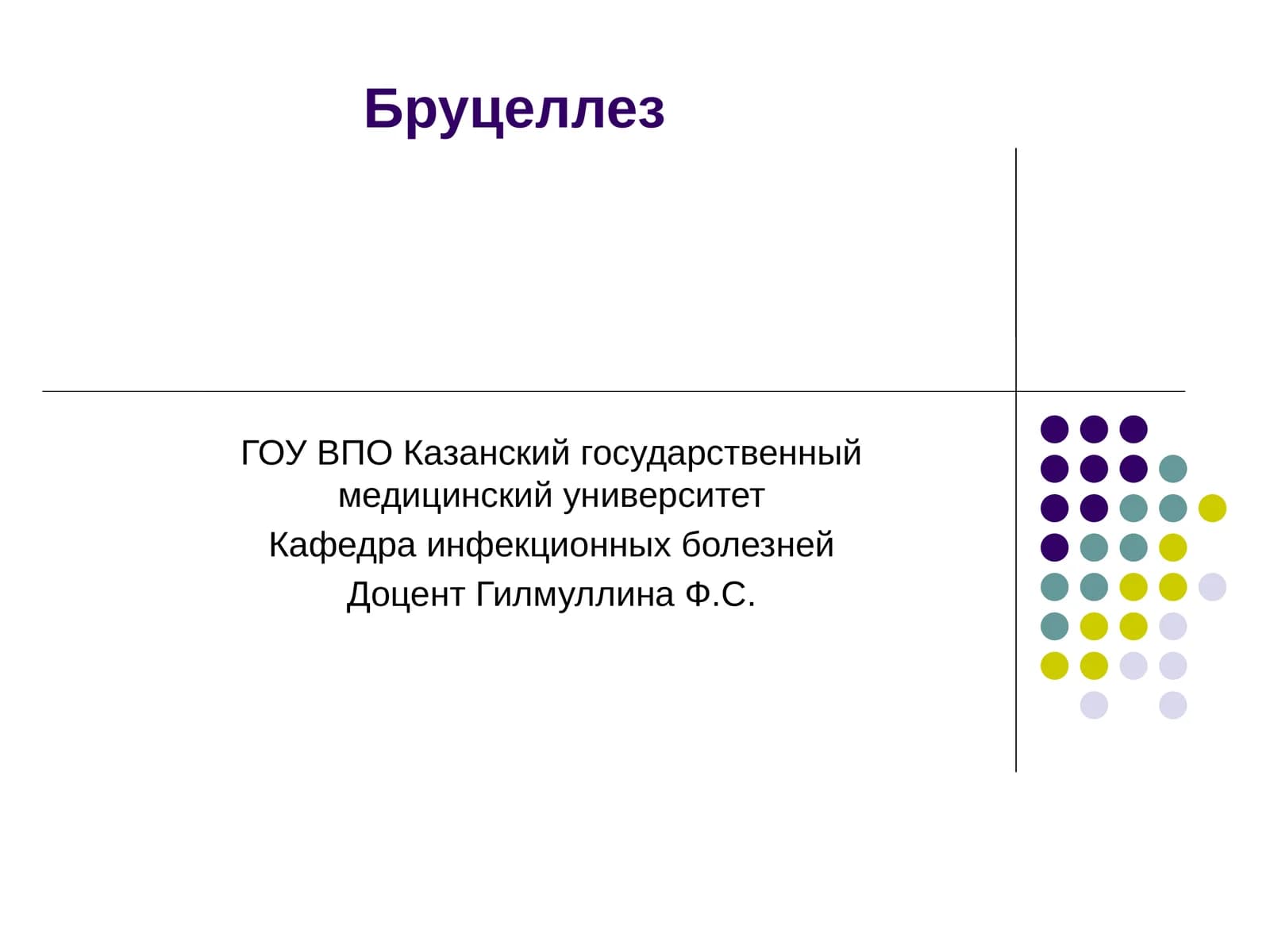 Бруцеллез

ГОУ ВПО Казанский государственный медицинский университет

Кафедра инфекционных болезней

Доцент Гилмуллина Ф.С.